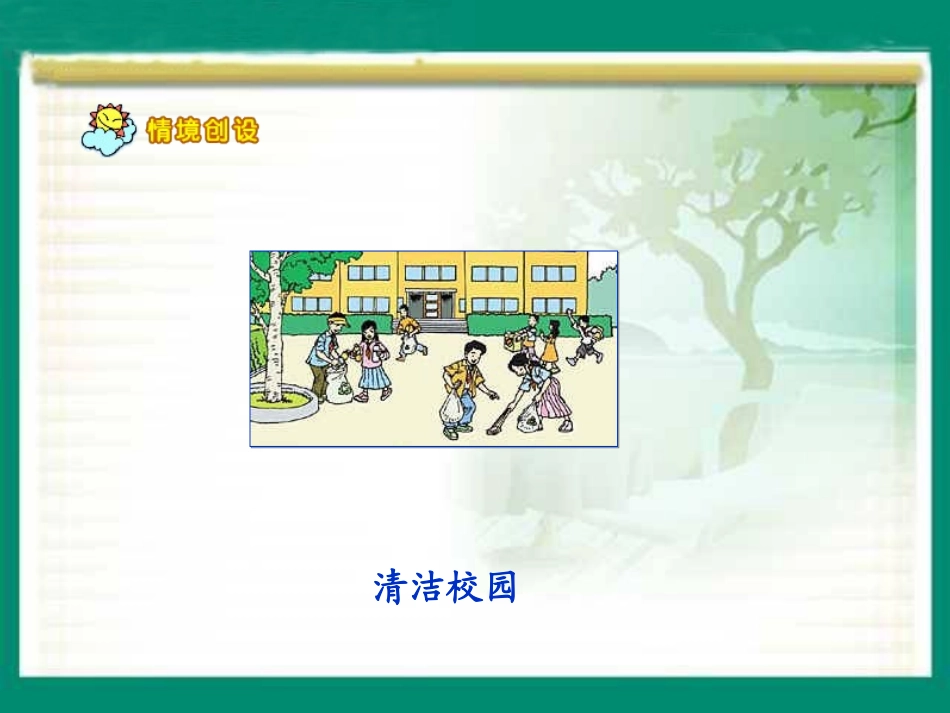 情境创设

清洁校园